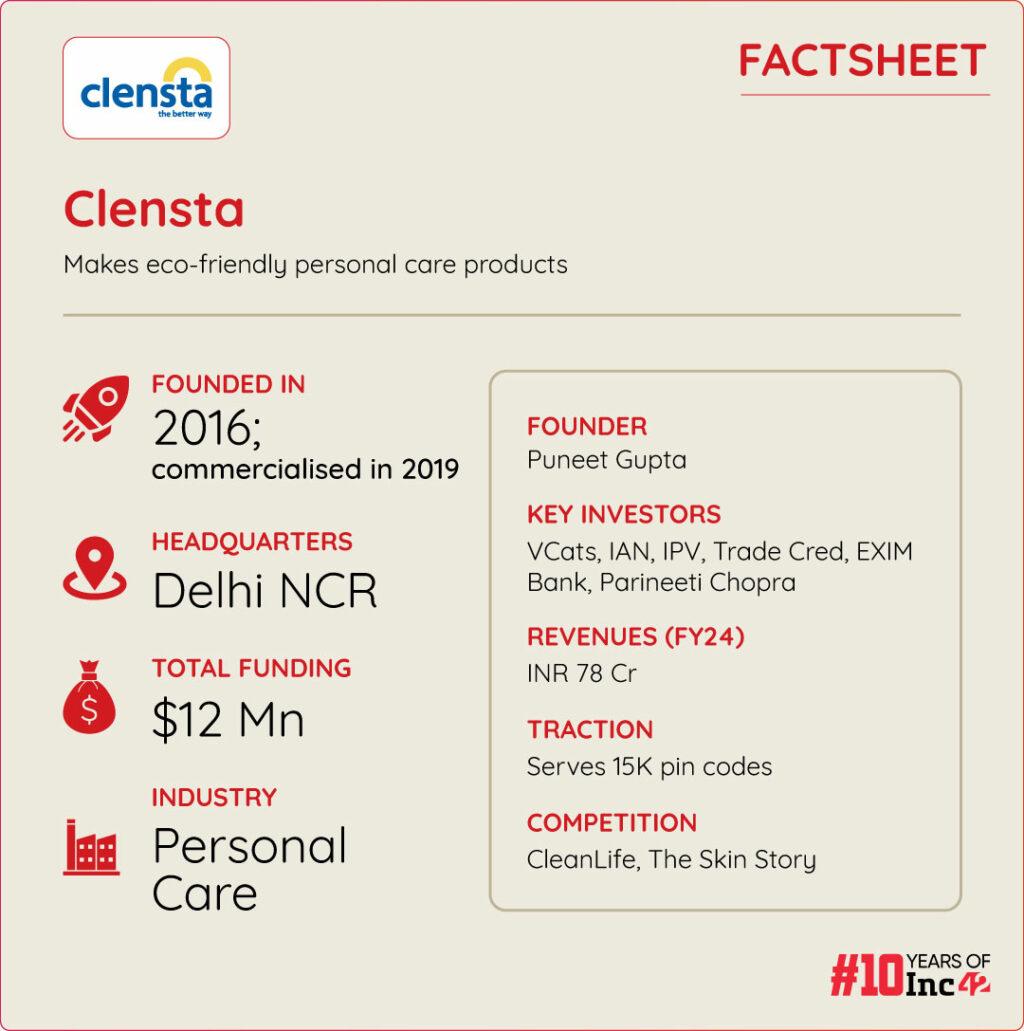 clensta
the better way

FACTSHEET

Clensta

Makes eco-friendly personal care products

FOUNDED IN
2016;
commercialised in 2019

HEADQUARTERS
Delhi NCR

TOTAL FUNDING
$12 Mn

INDUSTRY
Personal Care

FOUNDER
Puneet Gupta

KEY INVESTORS
VCats, IAN, IPV, Trade Cred, EXIM Bank, Parineeti Chopra

REVENUES (FY24)
INR 78 Cr

TRACTION
Serves 15K pin codes

COMPETITION
CleanLife, The Skin Story

#10 YEARS OF Inc42